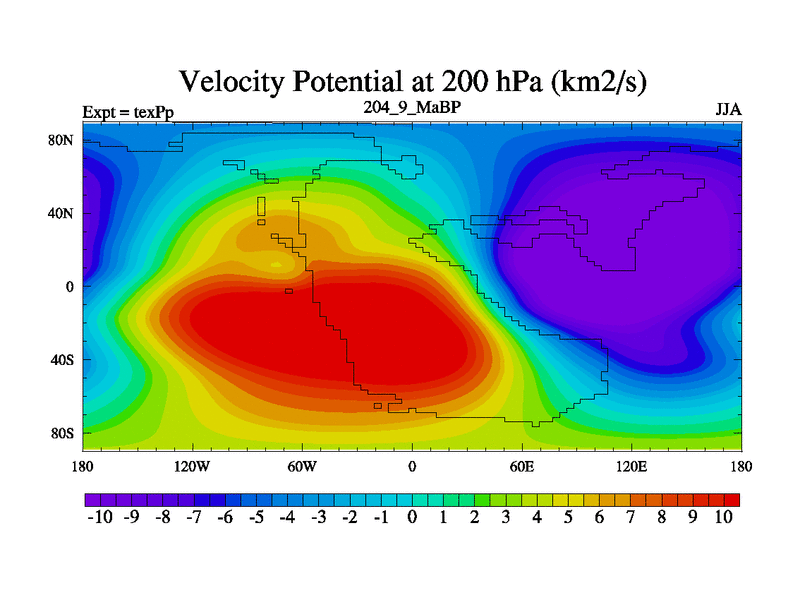 Velocity Potential at 200 hPa (km2/s)

Expt = texPp

204_9_MaBP

JJA

80N
40N
0
40S
80S

180 120W 60W 0 60E 120E 180

-10 -9 -8 -7 -6 -5 -4 -3 -2 -1 0 1 2 3 4 5 6 7 8 9 10